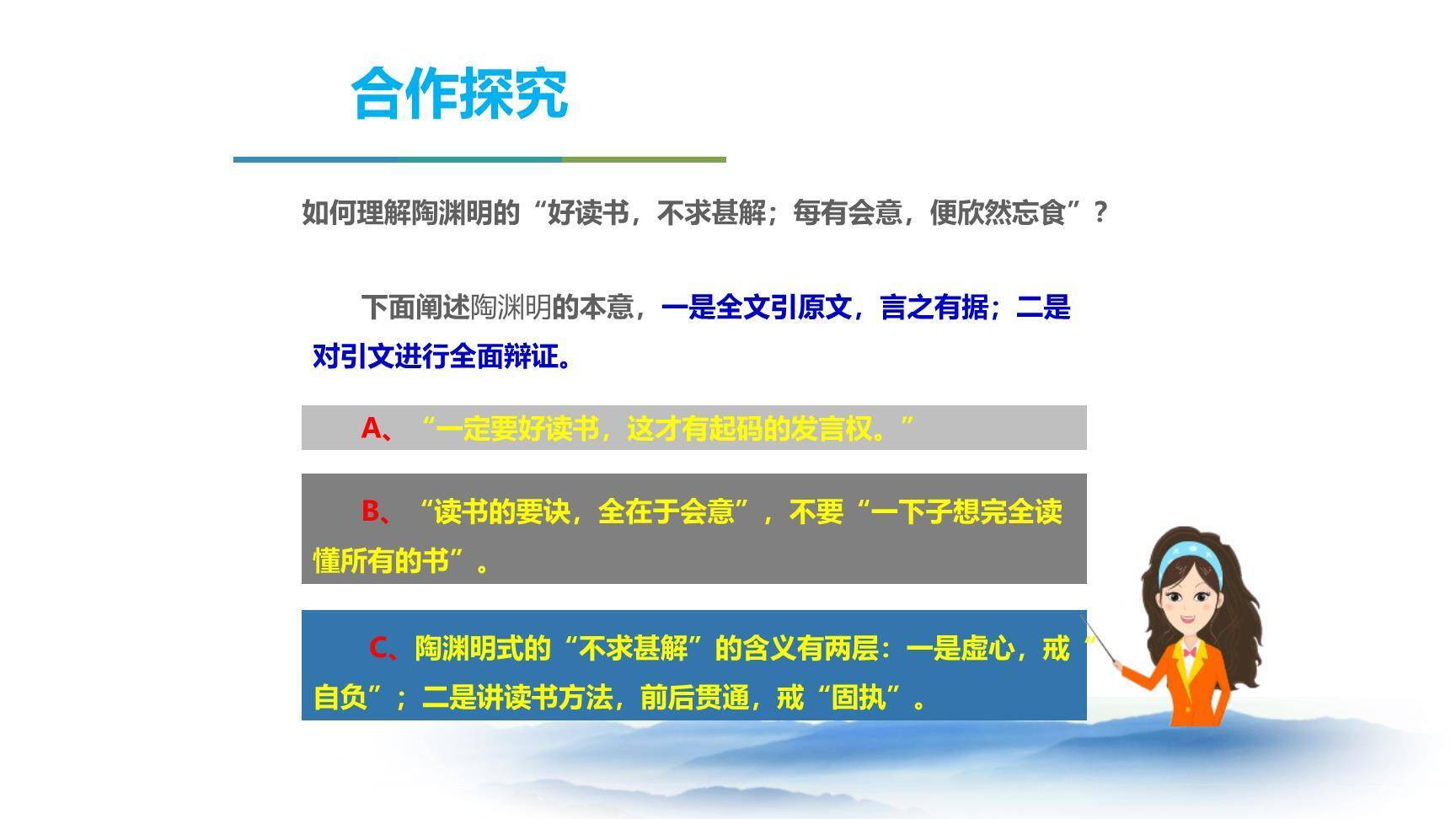 合作探究

如何理解陶渊明的“好读书，不求甚解；每有会意，便欣然忘食”？

下面阐述陶渊明的本意，一是全文引原文，言之有据；二是对引文进行全面辩证。

A、“一定要好读书，这才有起码的发言权。”

B、“读书的要诀，全在于会意”，不要“一下子想完全读懂所有的书”。

C、陶渊明式的“不求甚解”的含义有两层：一是虚心，戒“自负”；二是讲读书方法，前后贯通，戒“固执”。